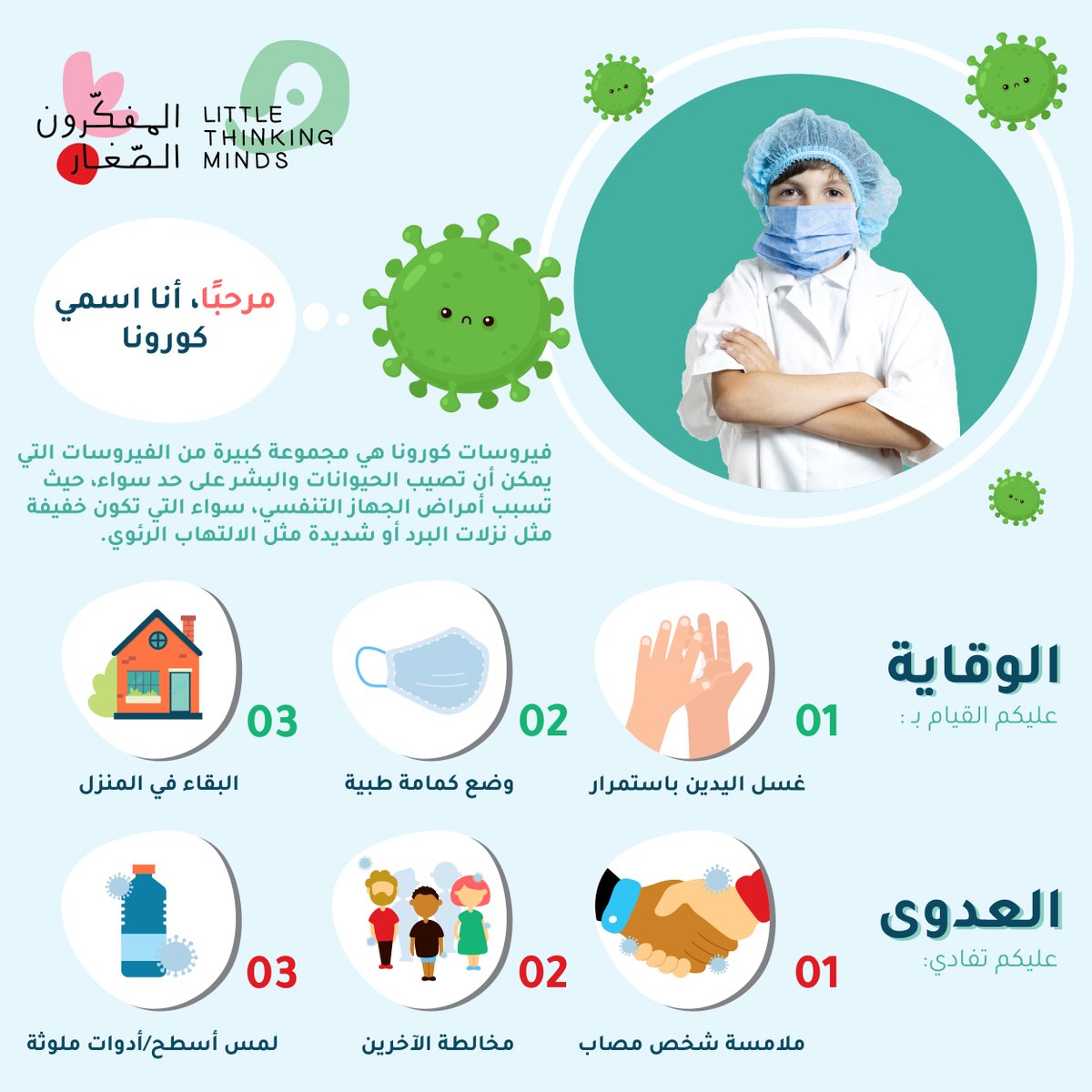 المفكّرون الصّغار
LITTLE THINKING MINDS

مرحبًا، أنا اسمي كورونا

فيروسات كورونا هي مجموعة كبيرة من الفيروسات التي يمكن أن تصيب الحيوانات والبشر على حد سواء، حيث تسبب أمراض الجهاز التنفسي، سواء التي تكون خفيفة مثل نزلات البرد أو شديدة مثل الالتهاب الرئوي.

الوقاية
عليكم القيام بـ :

01
غسل اليدين باستمرار

02
وضع كمامة طبية

03
البقاء في المنزل

العدوى
عليكم تفادي:

01
ملامسة شخص مصاب

02
مخالطة الآخرين

03
لمس أسطح/أدوات ملوثة